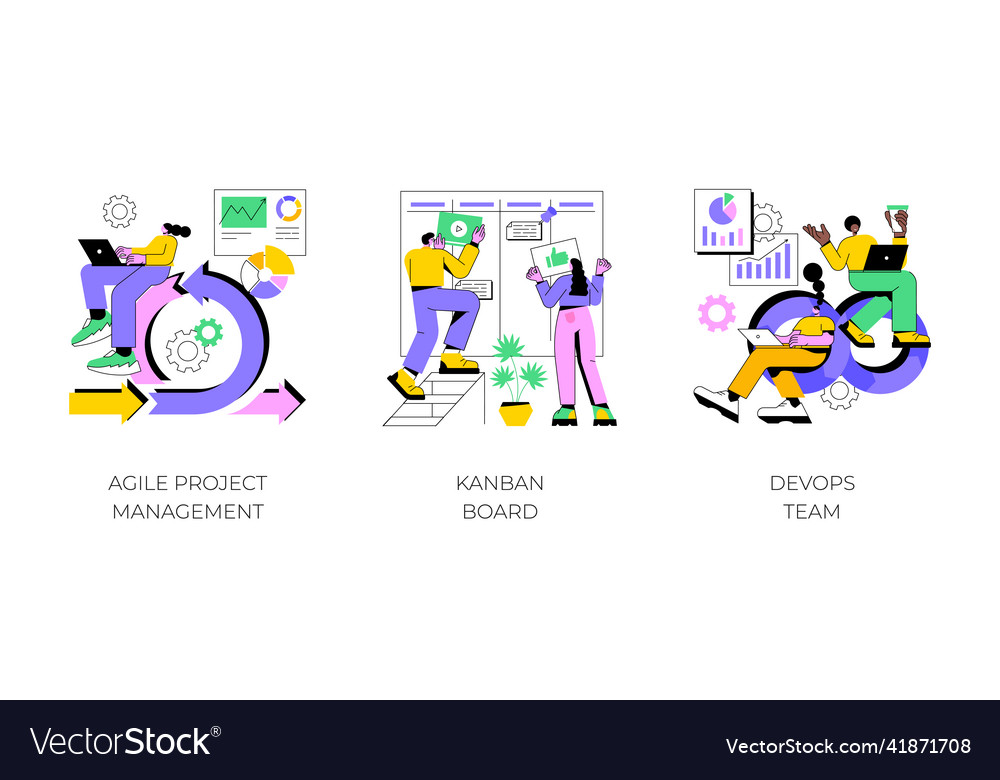 AGILE PROJECT MANAGEMENT

KANBAN BOARD

DEVOPS TEAM

VectorStock®

VectorStock.com/41871708